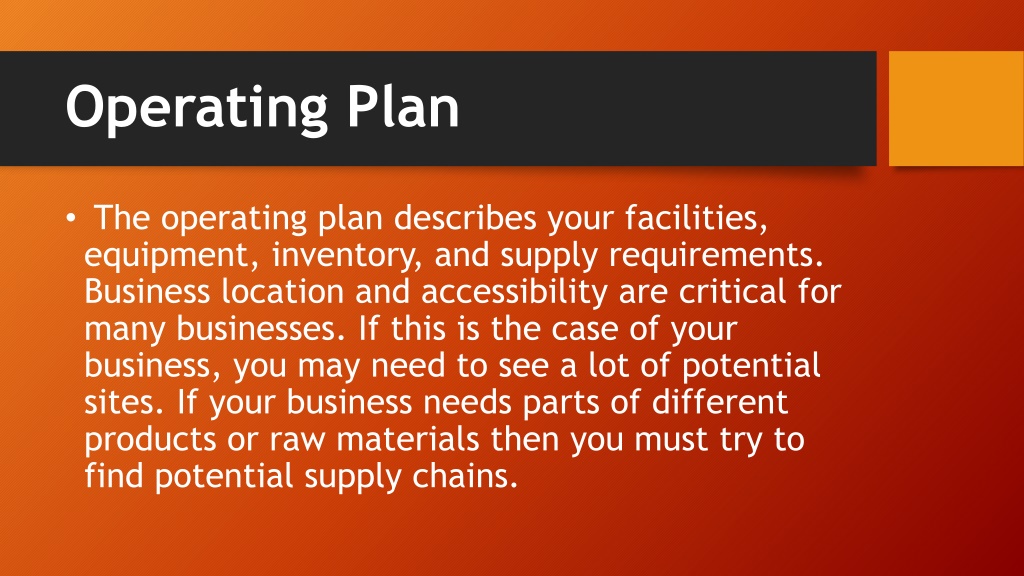 Operating Plan

• The operating plan describes your facilities, equipment, inventory, and supply requirements. Business location and accessibility are critical for many businesses. If this is the case of your business, you may need to see a lot of potential sites. If your business needs parts of different products or raw materials then you must try to find potential supply chains.